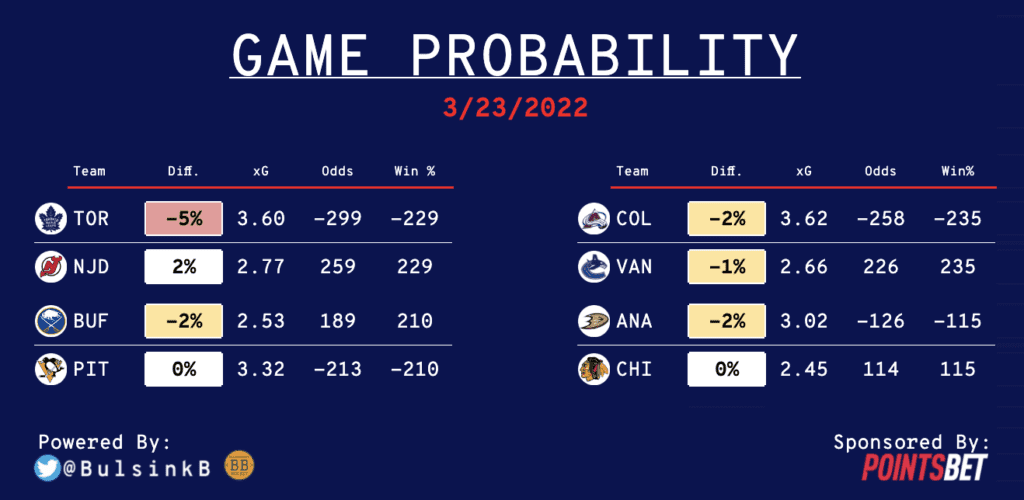 GAME PROBABILITY

3/23/2022

| Team | Diff. | xG | Odds | Win % |
|---|---|---|---|---|
| TOR | -5% | 3.60 | -299 | -229 |
| NJD | 2% | 2.77 | 259 | 229 |
| BUF | -2% | 2.53 | 189 | 210 |
| PIT | 0% | 3.32 | -213 | -210 |

| Team | Diff. | xG | Odds | Win% |
|---|---|---|---|---|
| COL | -2% | 3.62 | -258 | -235 |
| VAN | -1% | 2.66 | 226 | 235 |
| ANA | -2% | 3.02 | -126 | -115 |
| CHI | 0% | 2.45 | 114 | 115 |

Powered By:
@BulsinkB BB

Sponsored By:
POINTSBET